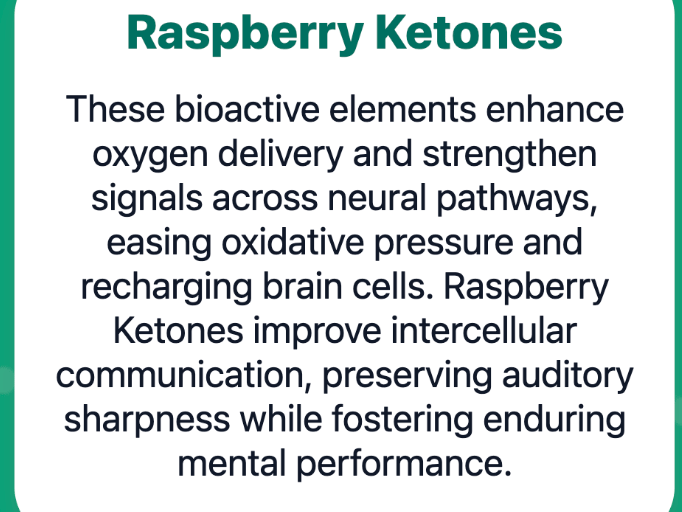 Raspberry Ketones

These bioactive elements enhance oxygen delivery and strengthen signals across neural pathways, easing oxidative pressure and recharging brain cells. Raspberry Ketones improve intercellular communication, preserving auditory sharpness while fostering enduring mental performance.